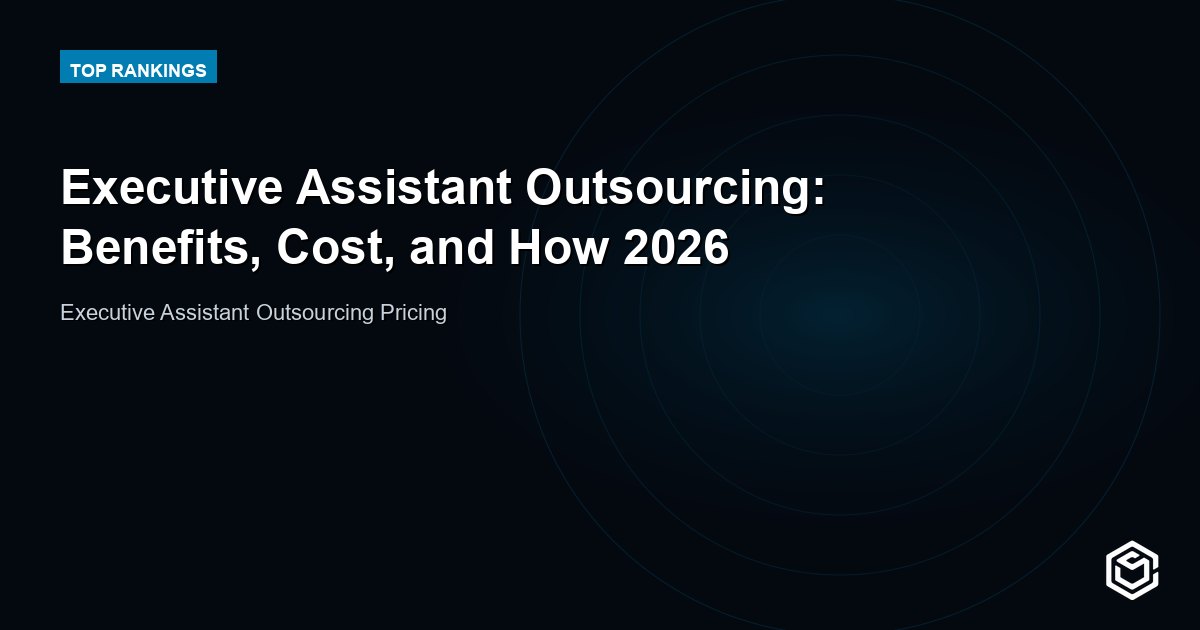 TOP RANKINGS

Executive Assistant Outsourcing: Benefits, Cost, and How 2026

Executive Assistant Outsourcing Pricing